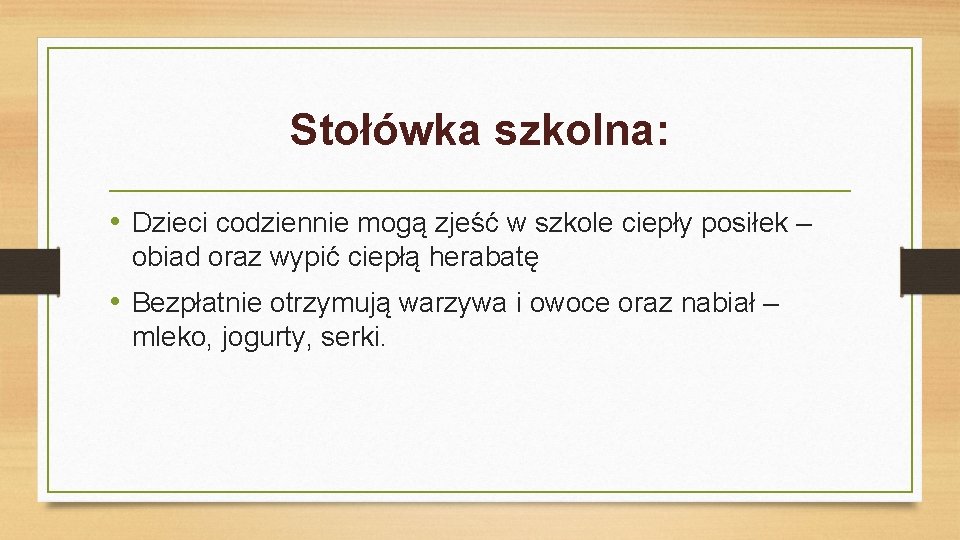 Stołówka szkolna:

• Dzieci codziennie mogą zjeść w szkole ciepły posiłek – obiad oraz wypić ciepłą herabatę

• Bezpłatnie otrzymują warzywa i owoce oraz nabiał – mleko, jogurty, serki.